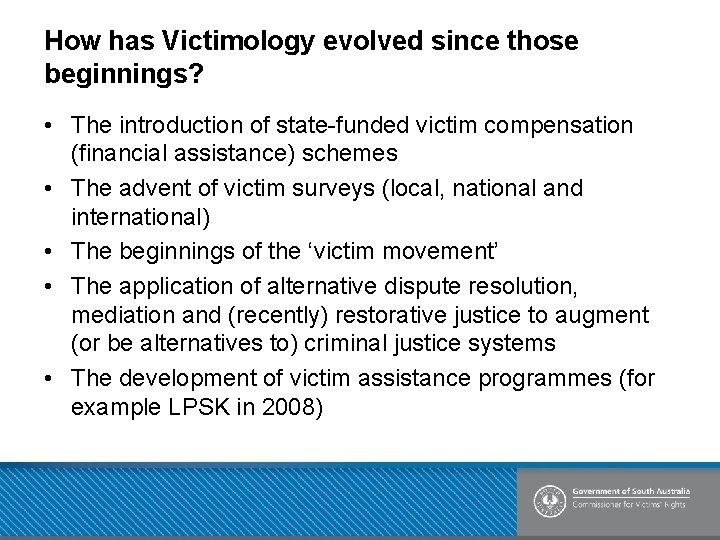 How has Victimology evolved since those beginnings?

• The introduction of state-funded victim compensation (financial assistance) schemes
• The advent of victim surveys (local, national and international)
• The beginnings of the ‘victim movement’
• The application of alternative dispute resolution, mediation and (recently) restorative justice to augment (or be alternatives to) criminal justice systems
• The development of victim assistance programmes (for example LPSK in 2008)

Government of South Australia
Commissioner for Victims' Rights